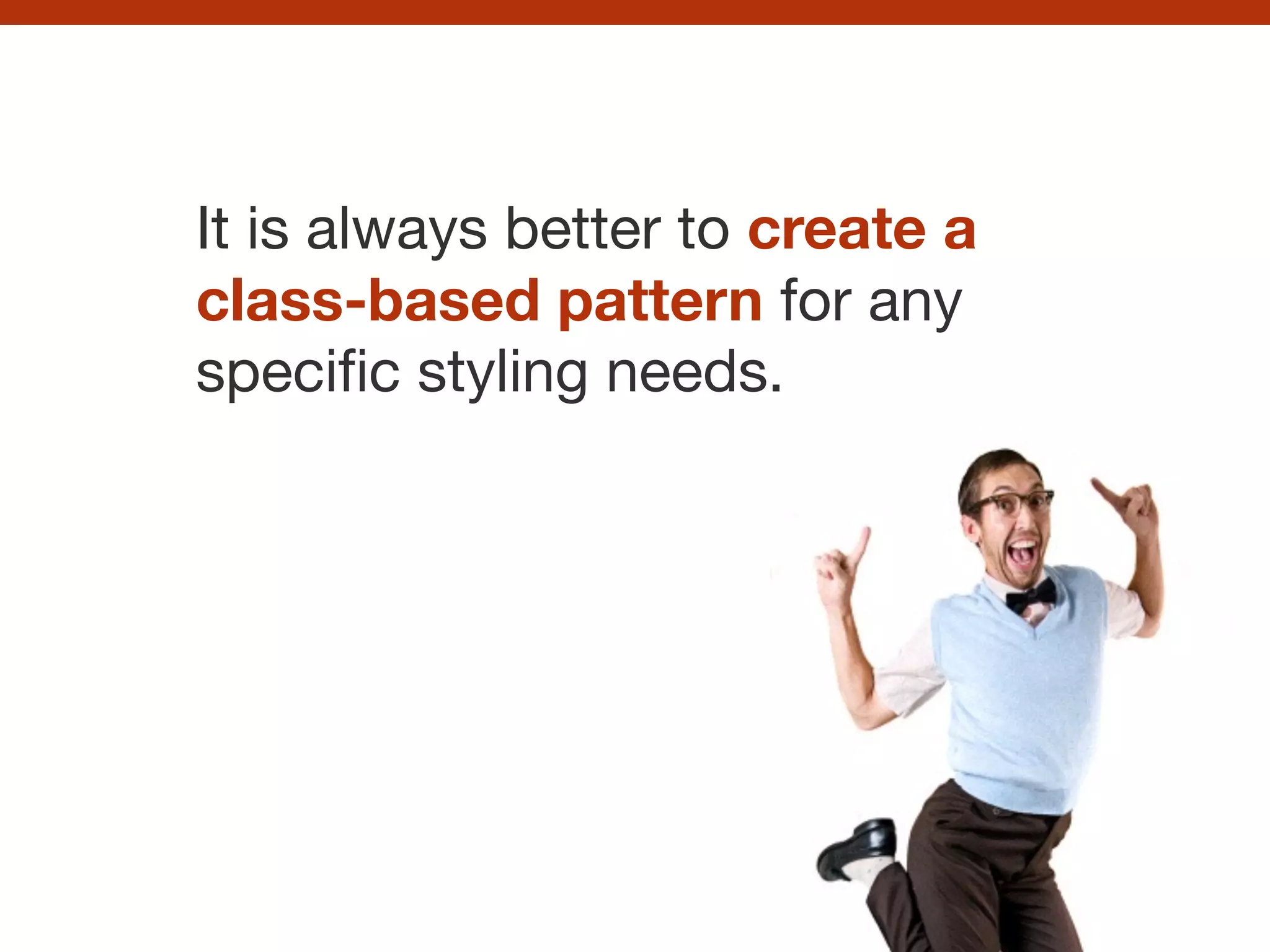 It is always better to create a class-based pattern for any specific styling needs.